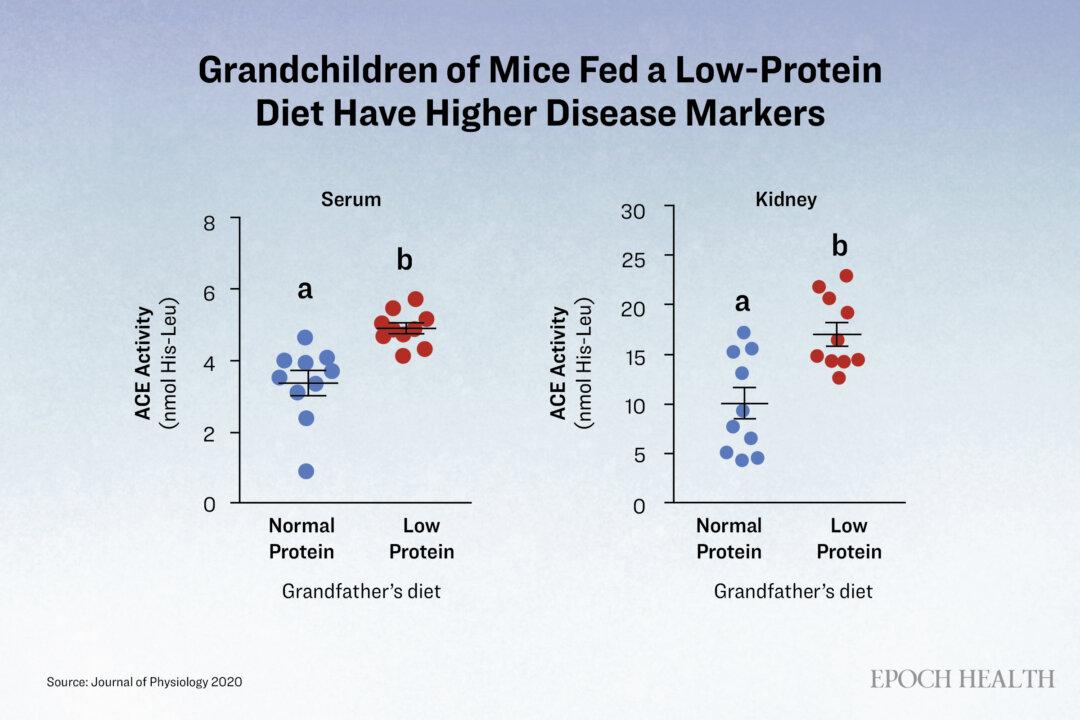 Grandchildren of Mice Fed a Low-Protein Diet Have Higher Disease Markers

Serum

ACE Activity (nmol His-Leu)

8
6
4
2
0

a
b

Normal Protein
Low Protein

Grandfather's diet

Kidney

ACE Activity (nmol His-Leu)

30
25
20
15
10
5
0

a
b

Normal Protein
Low Protein

Grandfather's diet

Source: Journal of Physiology 2020

EPOCH HEALTH